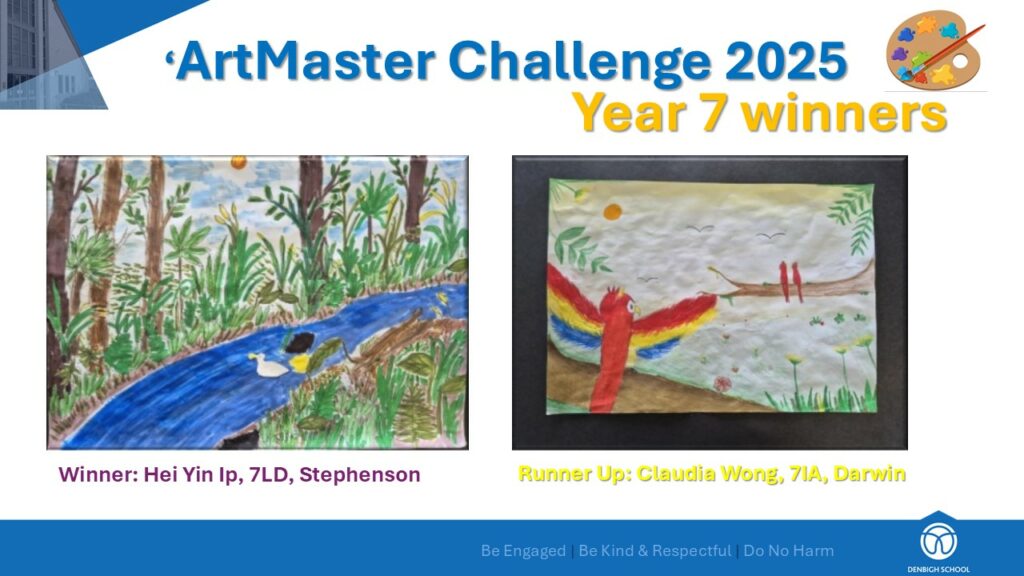 ‘ArtMaster Challenge 2025
Year 7 winners

Winner: Hei Yin Ip, 7LD, Stephenson

Runner Up: Claudia Wong, 7IA, Darwin

Be Engaged | Be Kind & Respectful | Do No Harm

DENBIGH SCHOOL